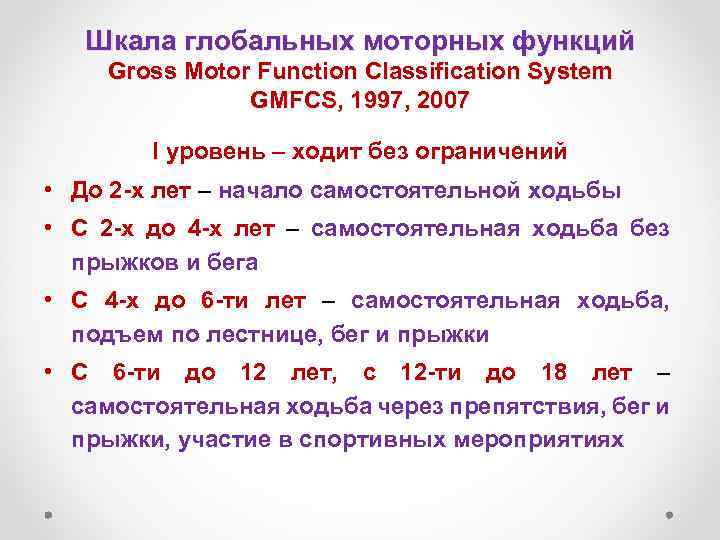 Шкала глобальных моторных функций
Gross Motor Function Classification System
GMFCS, 1997, 2007

I уровень – ходит без ограничений

• До 2-х лет – начало самостоятельной ходьбы
• С 2-х до 4-х лет – самостоятельная ходьба без прыжков и бега
• С 4-х до 6-ти лет – самостоятельная ходьба, подъем по лестнице, бег и прыжки
• С 6-ти до 12 лет, с 12-ти до 18 лет – самостоятельная ходьба через препятствия, бег и прыжки, участие в спортивных мероприятиях